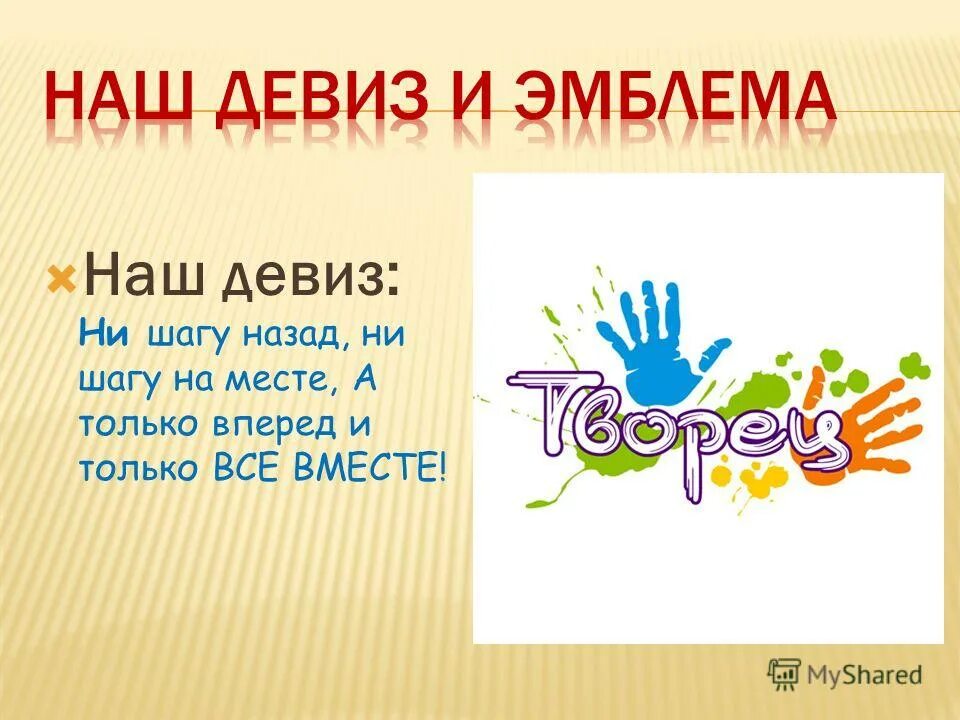 НАШ ДЕВИЗ И ЭМБЛЕМА

Наш девиз:

Ни шагу назад, ни шагу на месте, А только вперед и только ВСЕ ВМЕСТЕ!

Творец

MyShared